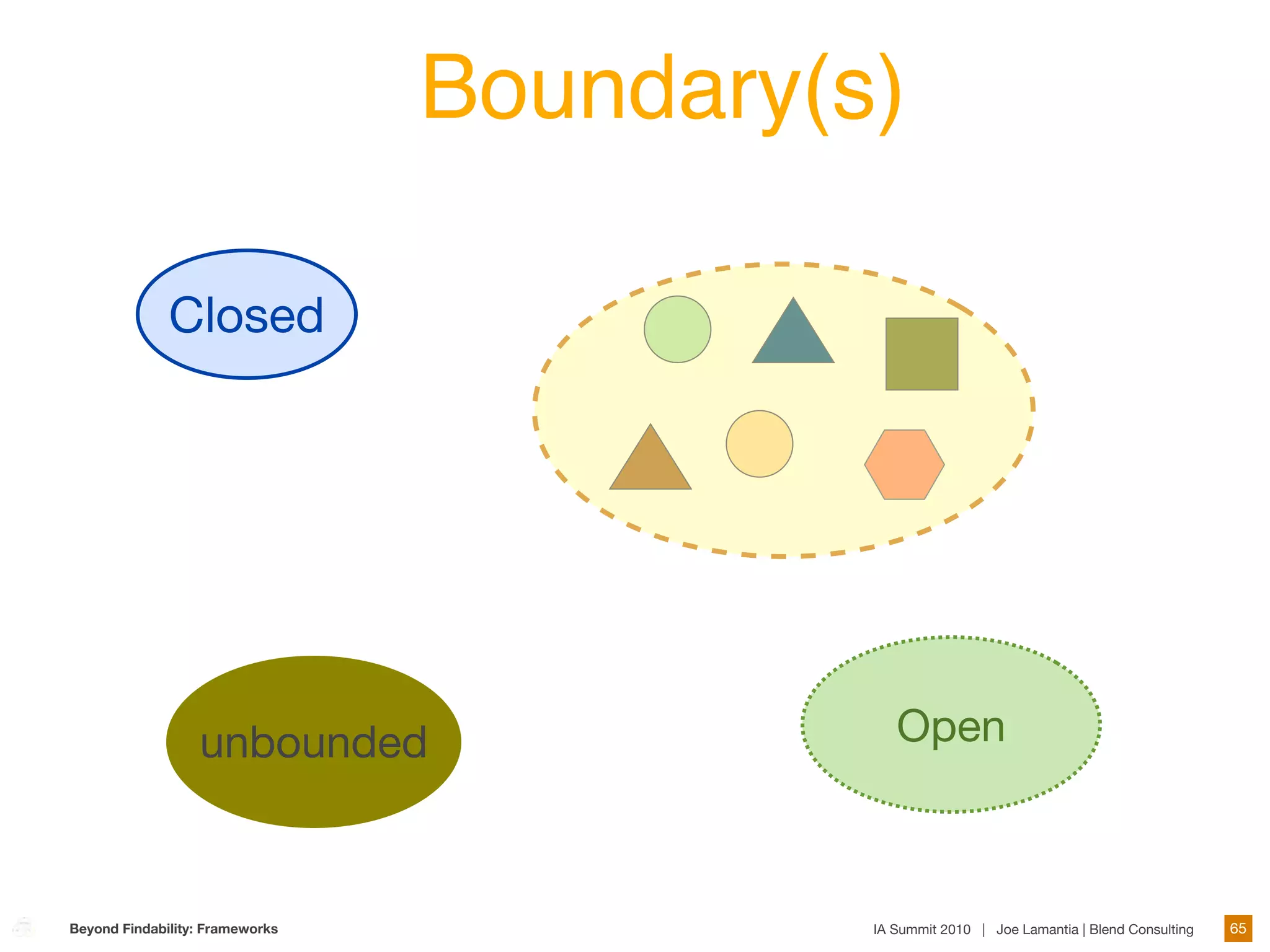 Boundary(s)

Closed

unbounded

Open

Beyond Findability: Frameworks

IA Summit 2010 | Joe Lamantia | Blend Consulting

65